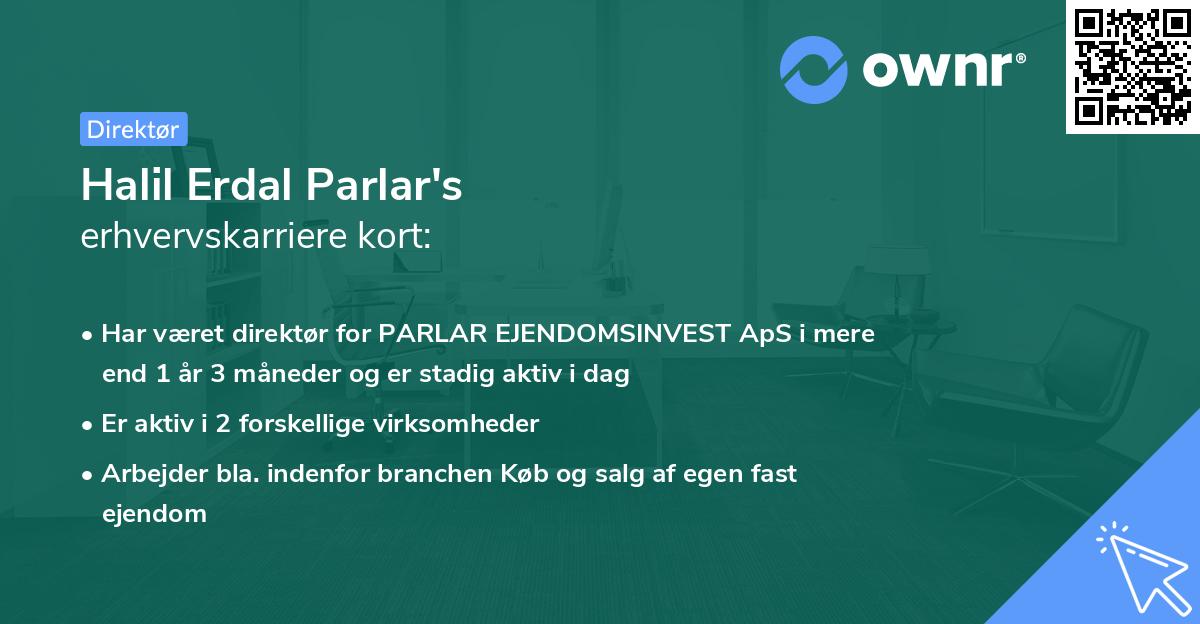 ownr®

Direktør

Halil Erdal Parlar's
erhvervskarriere kort:

• Har været direktør for PARLAR EJENDOMSINVEST ApS i mere end 1 år 3 måneder og er stadig aktiv i dag

• Er aktiv i 2 forskellige virksomheder

• Arbejder bla. indenfor branchen Køb og salg af egen fast ejendom